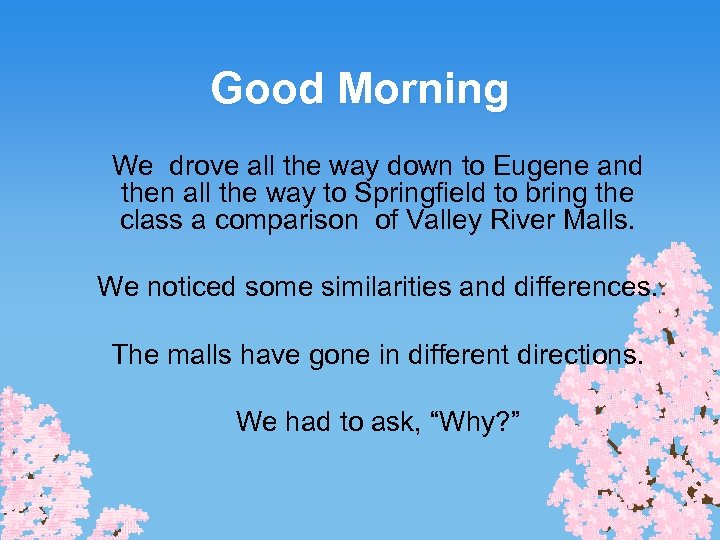 Good Morning

We drove all the way down to Eugene and then all the way to Springfield to bring the class a comparison of Valley River Malls.

We noticed some similarities and differences.

The malls have gone in different directions.

We had to ask, “Why?”